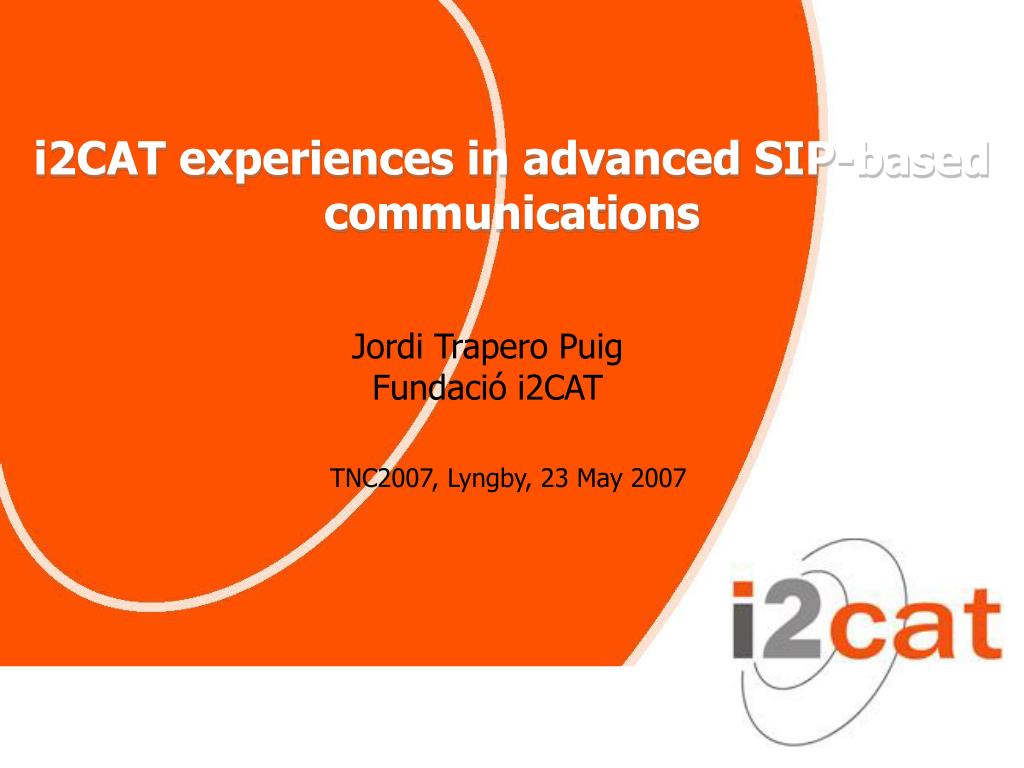 i2CAT experiences in advanced SIP-based communications

Jordi Trapero Puig
Fundació i2CAT

TNC2007, Lyngby, 23 May 2007

i2cat